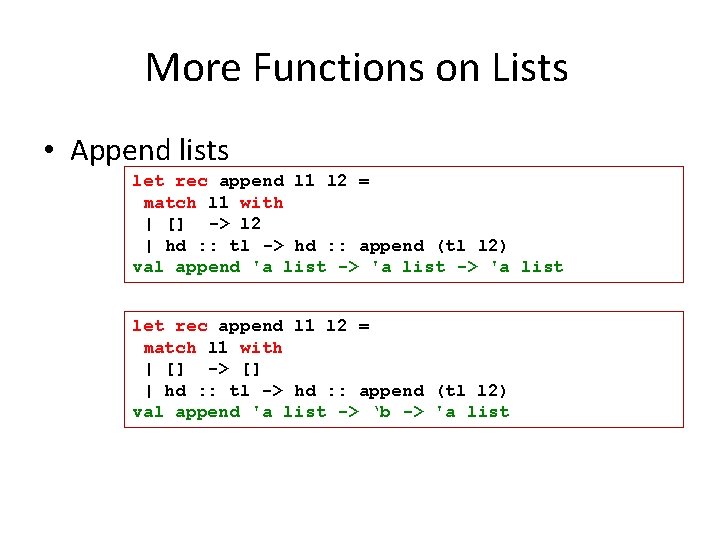 More Functions on Lists

• Append lists

let rec append l1 l2 =
 match l1 with
 | []  -> l2
 | hd :: tl -> hd :: append (tl l2)
val append 'a list -> 'a list -> 'a list

let rec append l1 l2 =
 match l1 with
 | []  -> []
 | hd :: tl -> hd :: append (tl l2)
val append 'a list -> ‘b -> 'a list